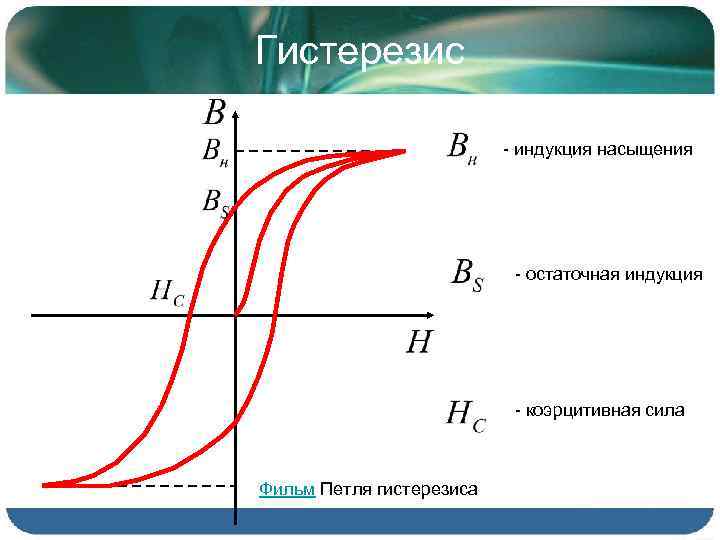 Гистерезис

$B$

$B_н$

$B_S$

$H_C$

$H$

$B_н$ - индукция насыщения

$B_S$ - остаточная индукция

$H_C$ - коэрцитивная сила

Фильм Петля гистерезиса